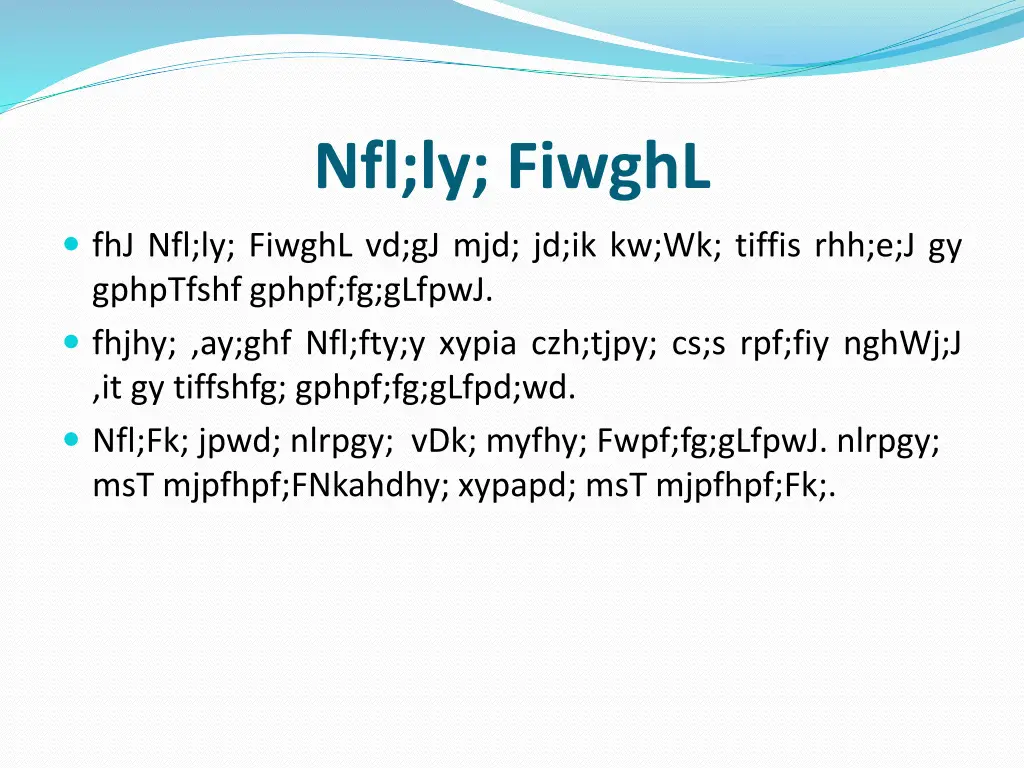 Nfl;ly; FiwghL

fhJ Nfl;ly; FiwghL vd;gJ mjd; jd;ik kw;Wk; tiffis rhh;e;J gy gphpTfshf gphpf;fg;gLfpwJ.

fhjhy; ,ay;ghf Nfl;fty;y xypia czh;tjpy; cs;s rpf;fiy nghWj;J ,it gy tiffshfg; gphpf;fg;gLfpd;wd.

Nfl;Fk; jpwd; nlrpgy; vDk; myfhy; Fwpf;fg;gLfpwJ. nlrpgy; msT mjpfhpf;FNkahdhy; xypapd; msT mjpfhpf;Fk;.